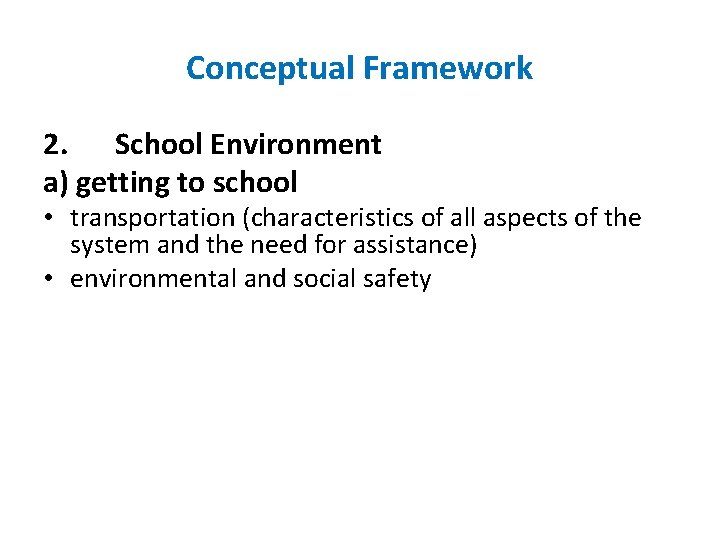 Conceptual Framework

2. School Environment
a) getting to school

• transportation (characteristics of all aspects of the system and the need for assistance)
• environmental and social safety